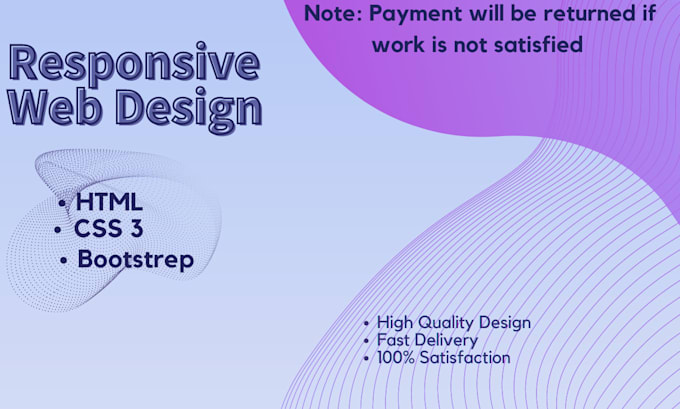 Note: Payment will be returned if work is not satisfied

Responsive Web Design

• HTML
• CSS 3
• Bootstrep

• High Quality Design
• Fast Delivery
• 100% Satisfaction